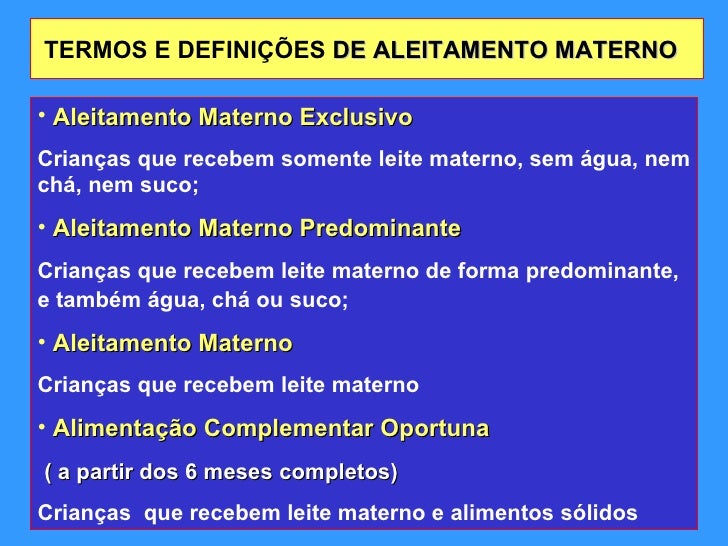 TERMOS E DEFINIÇÕES DE ALEITAMENTO MATERNO

• Aleitamento Materno Exclusivo

Crianças que recebem somente leite materno, sem água, nem chá, nem suco;

• Aleitamento Materno Predominante

Crianças que recebem leite materno de forma predominante, e também água, chá ou suco;

• Aleitamento Materno

Crianças que recebem leite materno

• Alimentação Complementar Oportuna

( a partir dos 6 meses completos)

Crianças que recebem leite materno e alimentos sólidos